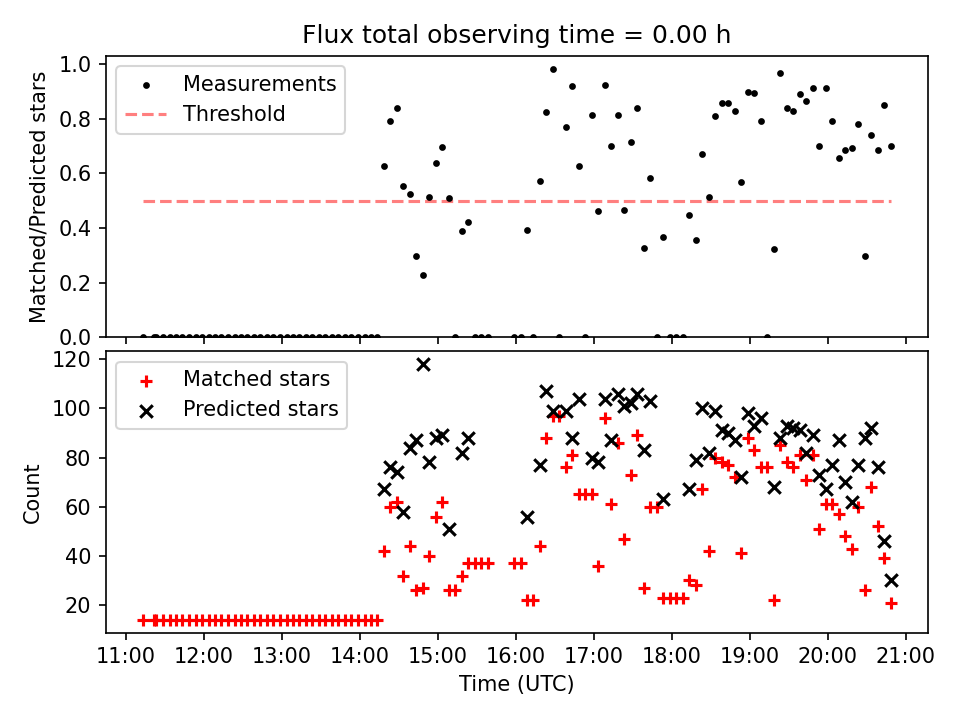 Flux total observing time = 0.00 h

Measurements
Threshold

Matched/Predicted stars

1.0
0.8
0.6
0.4
0.2
0.0

Matched stars
Predicted stars

Count

120
100
80
60
40
20

11:00 12:00 13:00 14:00 15:00 16:00 17:00 18:00 19:00 20:00 21:00

Time (UTC)